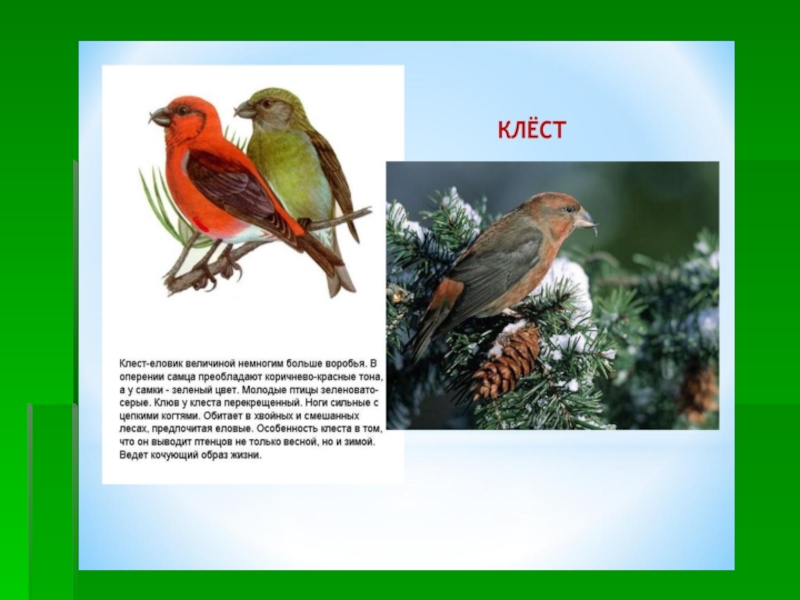 КЛЁСТ

Клест-еловик величиной немногим больше воробья. В оперении самца преобладают коричнево-красные тона, а у самки - зеленый цвет. Молодые птицы зеленовато-серые. Клюв у клеста перекрещенный. Ноги сильные с цепкими когтями. Обитает в хвойных и смешанных лесах, предпочитая еловые. Особенность клеста в том, что он выводит птенцов не только весной, но и зимой. Ведет кочующий образ жизни.